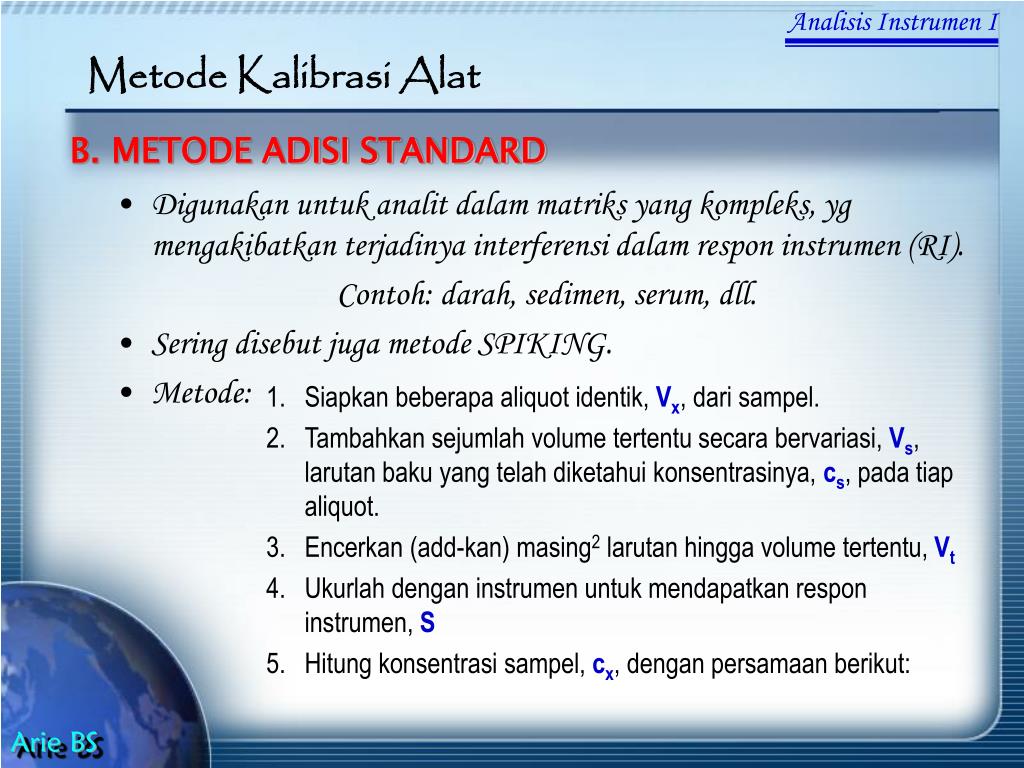 Analisis Instrumen I

Metode Kalibrasi Alat

B. METODE ADISI STANDARD

• Digunakan untuk analit dalam matriks yang kompleks, yg mengakibatkan terjadinya interferensi dalam respon instrumen (RI).

Contoh: darah, sedimen, serum, dll.

• Sering disebut juga metode SPIKING.

• Metode:
1. Siapkan beberapa aliquot identik, $V_x$, dari sampel.
2. Tambahkan sejumlah volume tertentu secara bervariasi, $V_s$, larutan baku yang telah diketahui konsentrasinya, $c_s$, pada tiap aliquot.
3. Encerkan (add-kan) masing$^2$ larutan hingga volume tertentu, $V_t$
4. Ukurlah dengan instrumen untuk mendapatkan respon instrumen, S
5. Hitung konsentrasi sampel, $c_x$, dengan persamaan berikut:

Arie BS